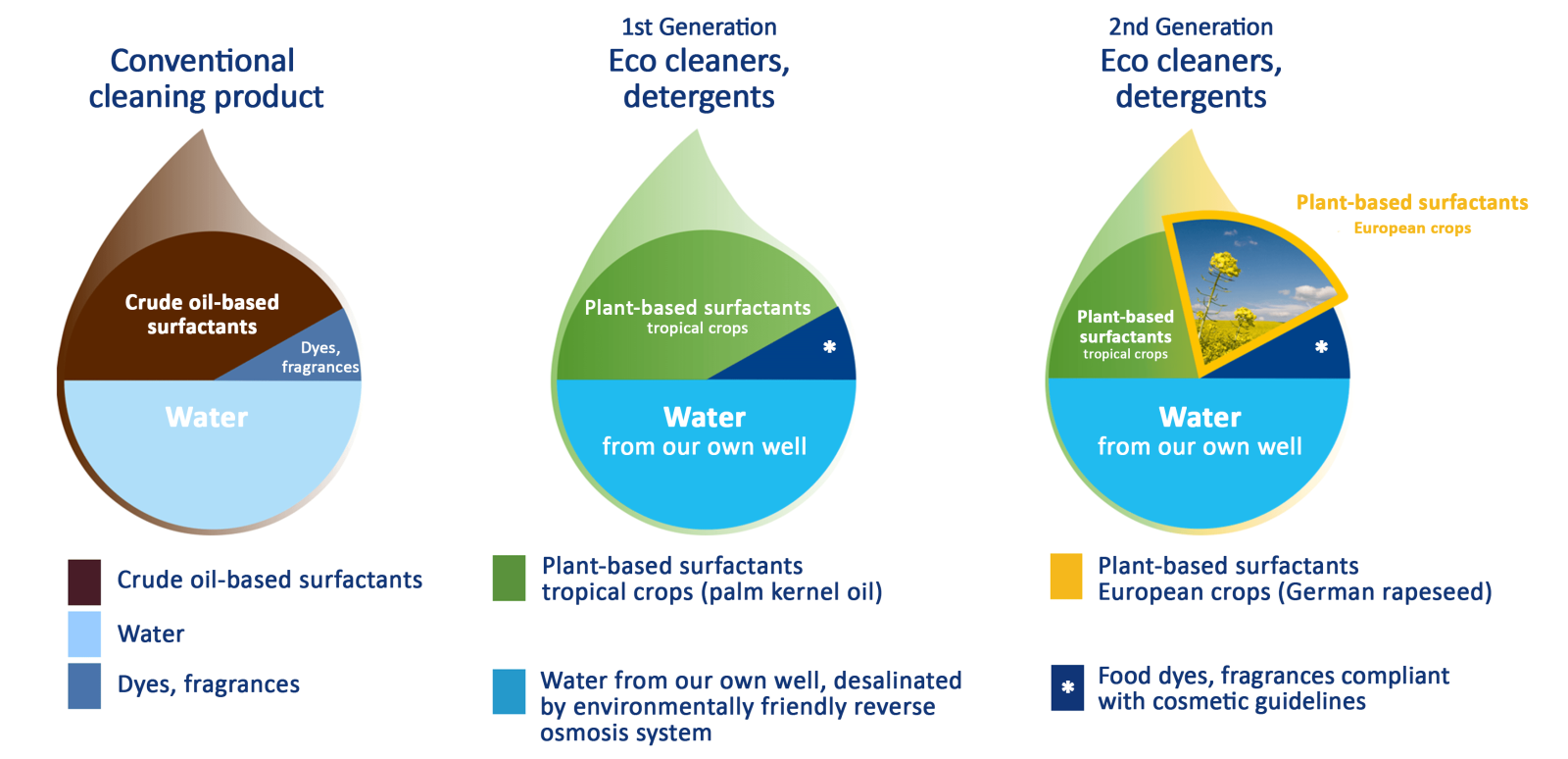 Conventional cleaning product

Crude oil-based surfactants

Dyes, fragrances

Water

Crude oil-based surfactants

Water

Dyes, fragrances

1st Generation
Eco cleaners, detergents

Plant-based surfactants
tropical crops

*

Water
from our own well

Plant-based surfactants
tropical crops (palm kernel oil)

Water from our own well, desalinated by environmentally friendly reverse osmosis system

2nd Generation
Eco cleaners, detergents

Plant-based surfactants
European crops

Plant-based surfactants
tropical crops

*

Water
from our own well

Plant-based surfactants
European crops (German rapeseed)

* Food dyes, fragrances compliant with cosmetic guidelines